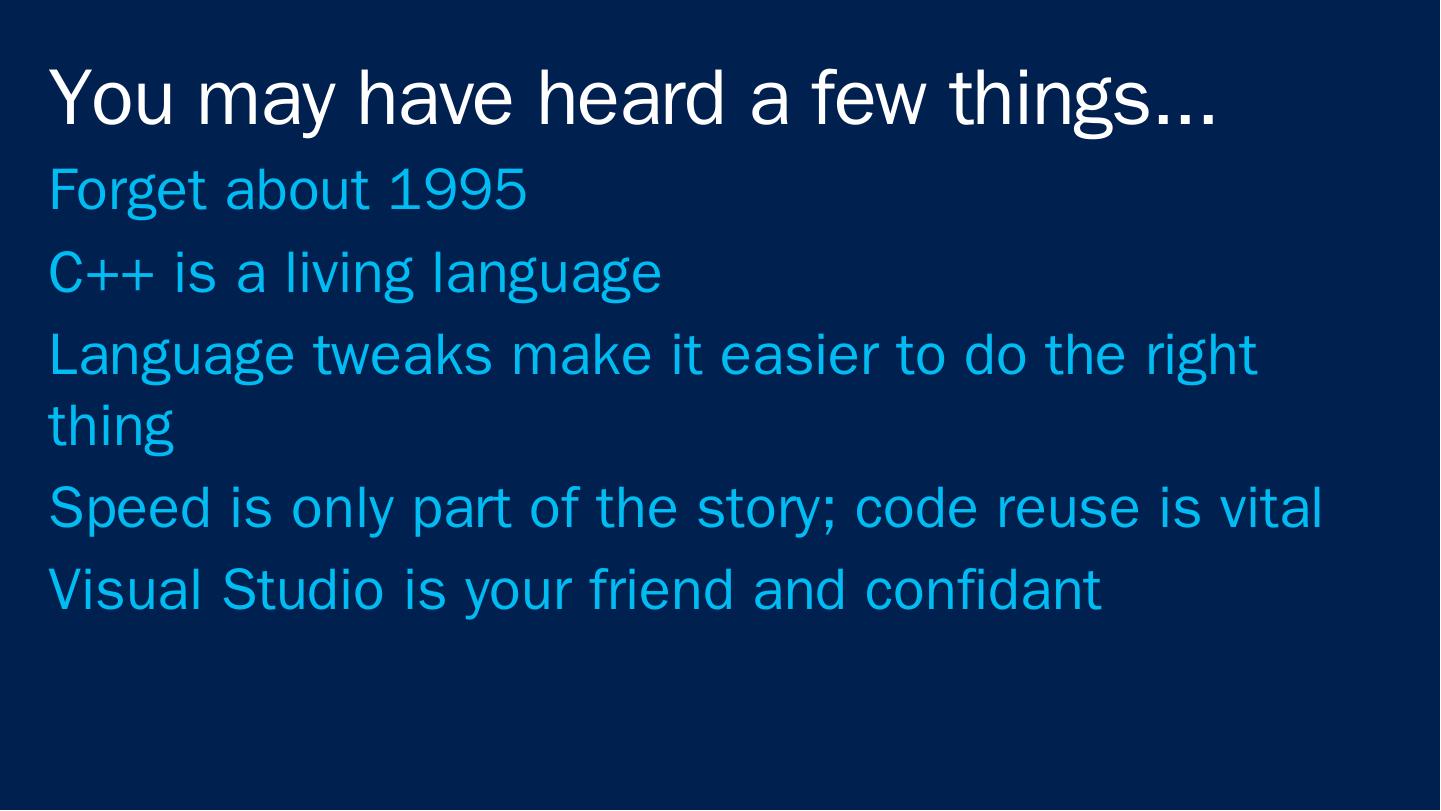 You may have heard a few things…

Forget about 1995

C++ is a living language

Language tweaks make it easier to do the right thing

Speed is only part of the story; code reuse is vital

Visual Studio is your friend and confidant